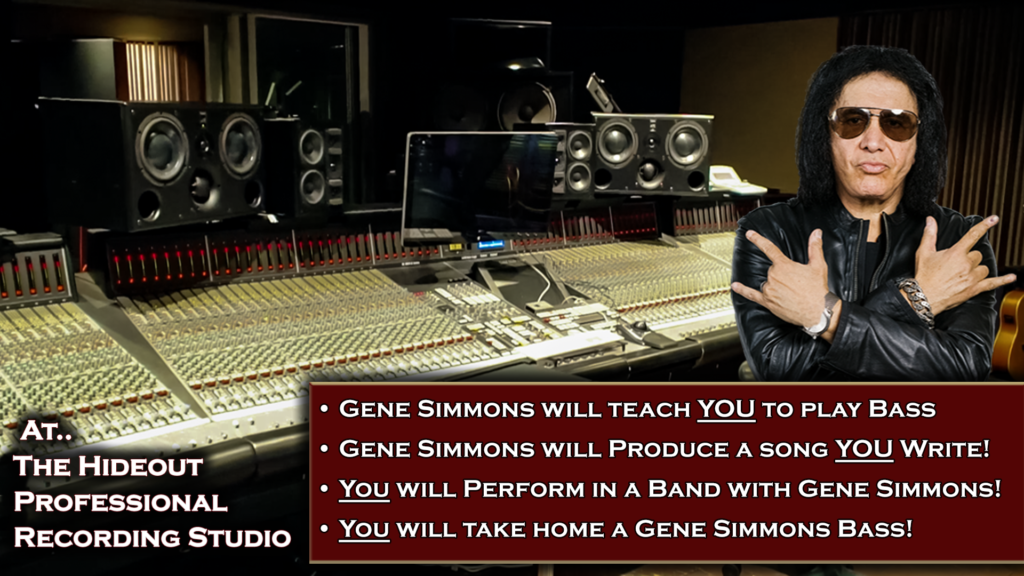 At..
The Hideout
Professional
Recording Studio

• Gene Simmons will teach YOU to play Bass
• Gene Simmons will Produce a song YOU Write!
• You will Perform in a Band with Gene Simmons!
• You will take home a Gene Simmons Bass!